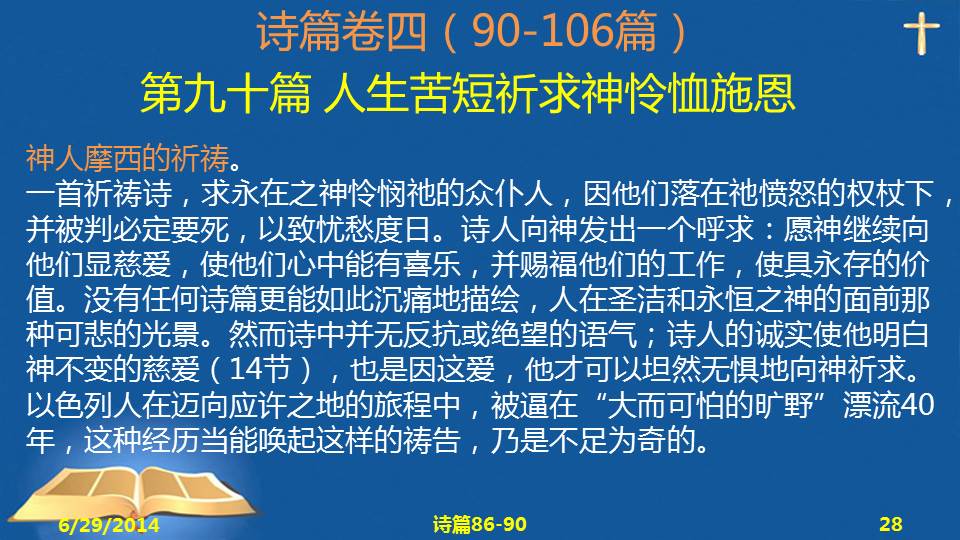 诗篇卷四（90-106篇）

第九十篇 人生苦短祈求神怜恤施恩

神人摩西的祈祷。

一首祈祷诗，求永在之神怜悯祂的众仆人，因他们落在祂愤怒的权杖下，并被判必定要死，以致忧愁度日。诗人向神发出一个呼求：愿神继续向他们显慈爱，使他们心中能有喜乐，并赐福他们的工作，使具永存的价值。没有任何诗篇更能如此沉痛地描绘，人在圣洁和永恒之神的面前那种可悲的光景。然而诗中并无反抗或绝望的语气；诗人的诚实使他明白神不变的慈爱（14节），也是因这爱，他才可以坦然无惧地向神祈求。以色列人在迈向应许之地的旅程中，被逼在“大而可怕的旷野”漂流40年，这种经历当能唤起这样的祷告，乃是不足为奇的。

6/29/2014

诗篇86-90

28